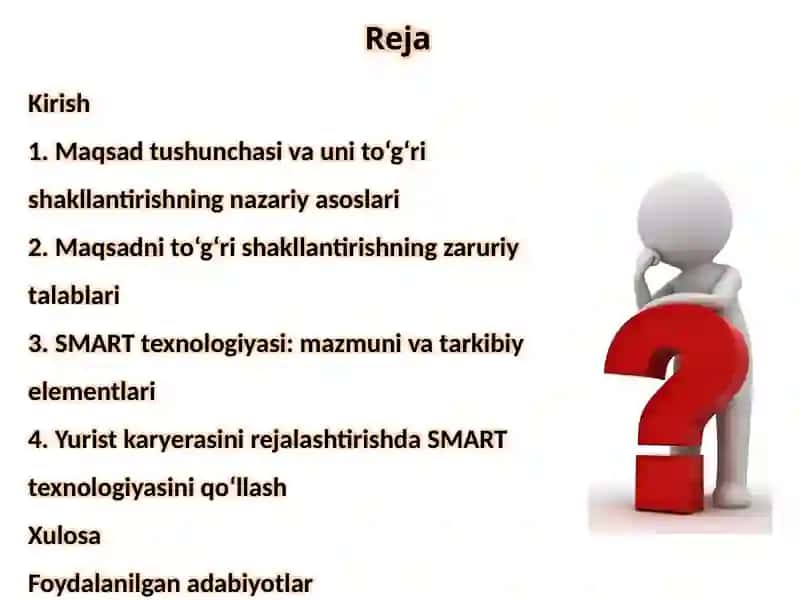 Reja

Kirish

1. Maqsad tushunchasi va uni toʻgʻri shakllantirishning nazariy asoslari

2. Maqsadni toʻgʻri shakllantirishning zaruriy talablari

3. SMART texnologiyasi: mazmuni va tarkibiy elementlari

4. Yurist karyerasini rejalashtirishda SMART texnologiyasini qoʻllash

Xulosa

Foydalanilgan adabiyotlar